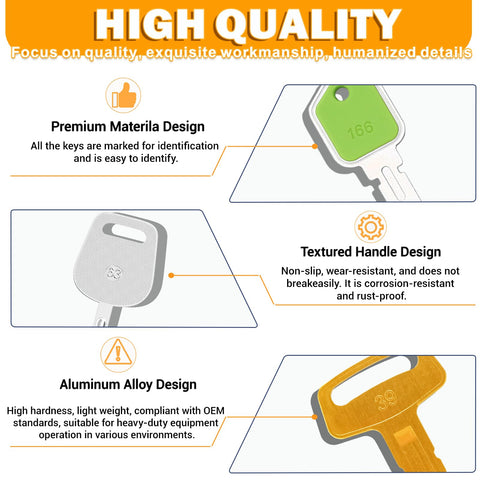 HIGH QUALITY

Focus on quality, exquisite workmanship, humanized details

Premium Materila Design

All the keys are marked for identification and is easy to identify.

166

63

Textured Handle Design

Non-slip, wear-resistant, and does not breakeasily. It is corrosion-resistant and rust-proof.

Aluminum Alloy Design

High hardness, light weight, compliant with OEM standards, suitable for heavy-duty equipment operation in various environments.

39